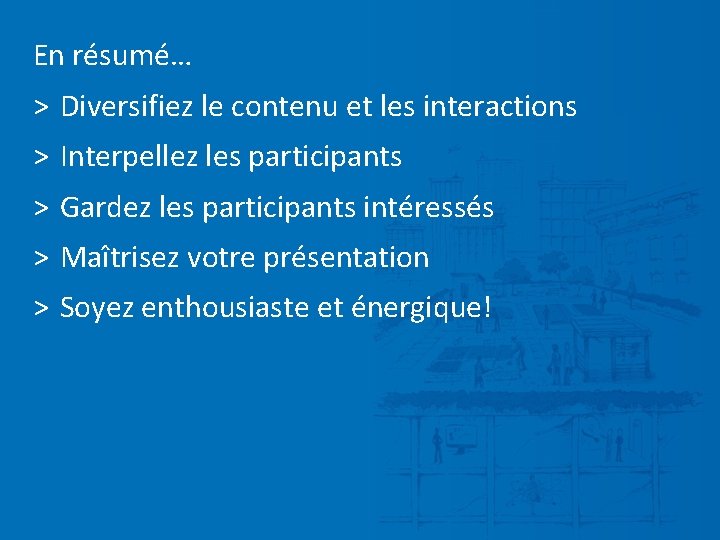 En résumé…

> Diversifiez le contenu et les interactions

> Interpellez les participants

> Gardez les participants intéressés

> Maîtrisez votre présentation

> Soyez enthousiaste et énergique!